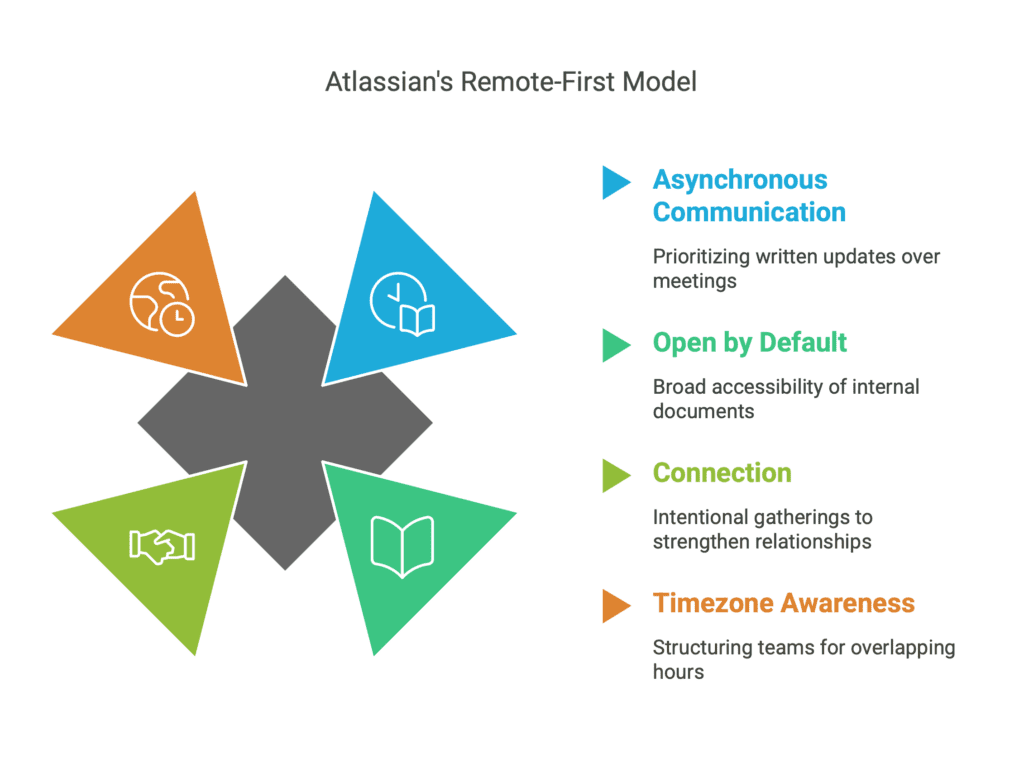 Atlassian's Remote-First Model

Asynchronous Communication

Prioritizing written updates over meetings

Open by Default

Broad accessibility of internal documents

Connection

Intentional gatherings to strengthen relationships

Timezone Awareness

Structuring teams for overlapping hours